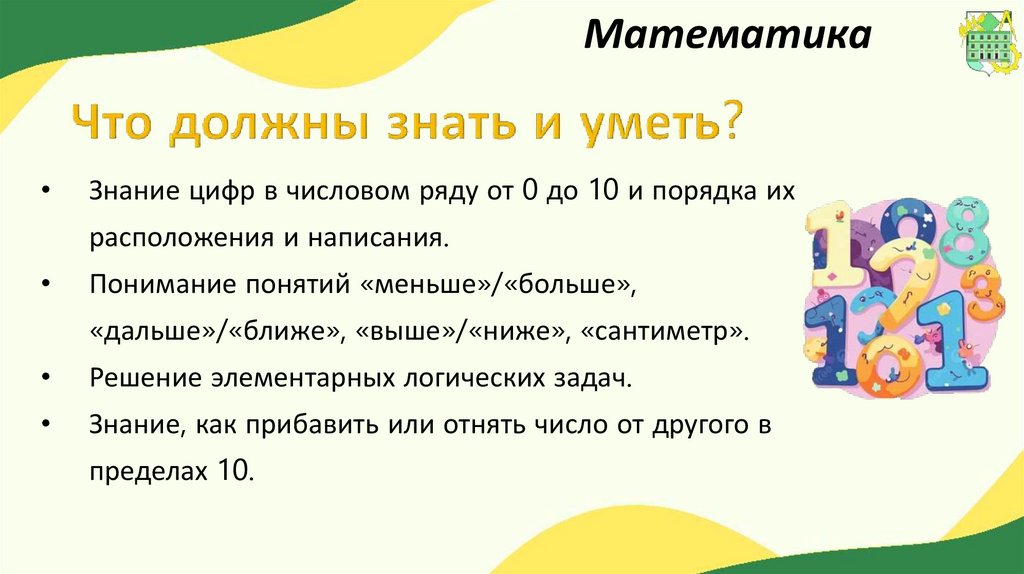 Математика

Что должны знать и уметь?

• Знание цифр в числовом ряду от 0 до 10 и порядка их расположения и написания.
• Понимание понятий «меньше»/«больше», «дальше»/«ближе», «выше»/«ниже», «сантиметр».
• Решение элементарных логических задач.
• Знание, как прибавить или отнять число от другого в пределах 10.